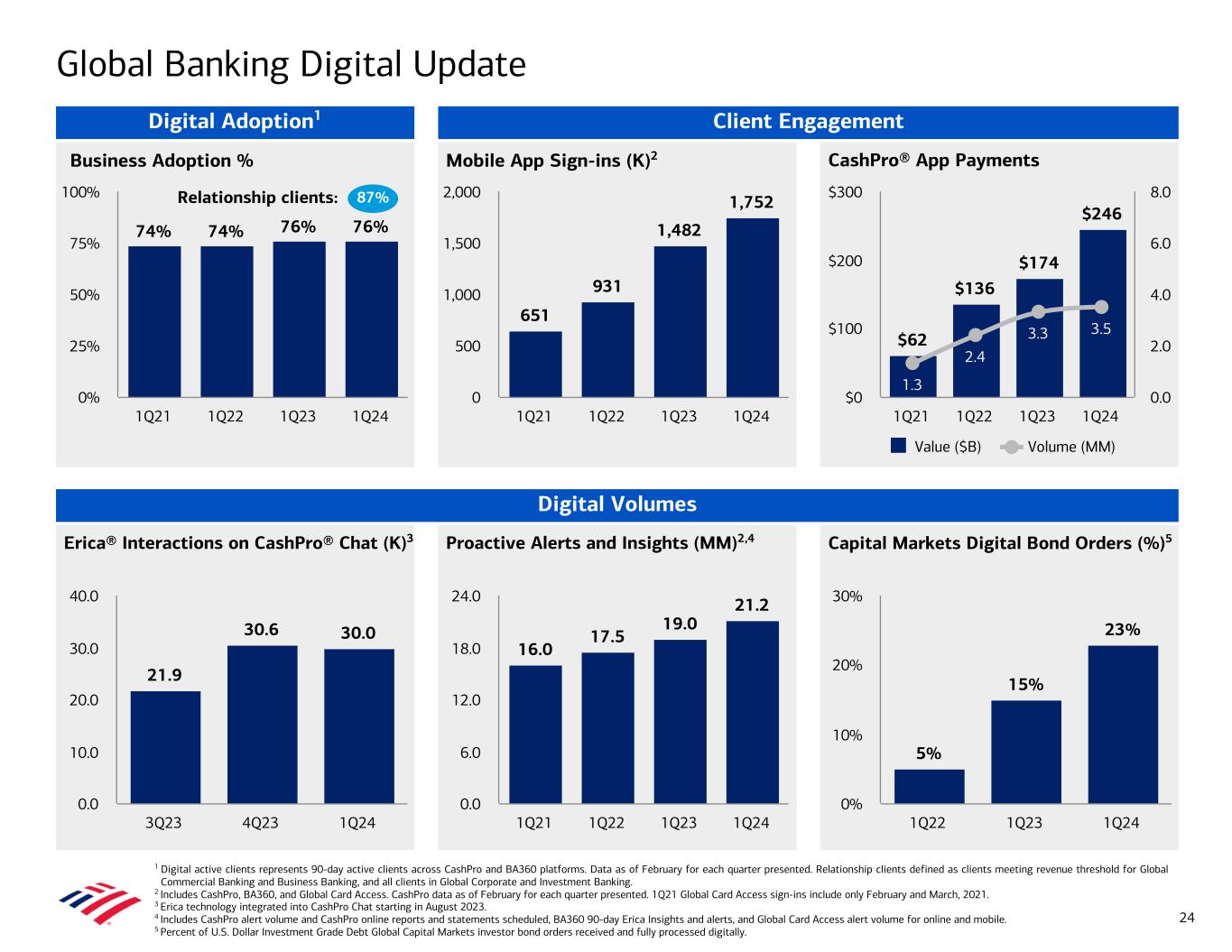 Global Banking Digital Update

Digital Adoption$^1$

Business Adoption %

Relationship clients: 87%

100%
75%
50%
25%
0%

74% 74% 76% 76%

1Q21 1Q22 1Q23 1Q24

Client Engagement

Mobile App Sign-ins (K)$^2$

2,000
1,500
1,000
500
0

651 931 1,482 1,752

1Q21 1Q22 1Q23 1Q24

CashPro® App Payments

$300
$200
$100
$0

8.0
6.0
4.0
2.0
0.0

$62 $136 $174 $246

1.3 2.4 3.3 3.5

1Q21 1Q22 1Q23 1Q24

Value ($B) Volume (MM)

Digital Volumes

Erica® Interactions on CashPro® Chat (K)$^3$

40.0
30.0
20.0
10.0
0.0

21.9 30.6 30.0

3Q23 4Q23 1Q24

Proactive Alerts and Insights (MM)$^{2,4}$

24.0
18.0
12.0
6.0
0.0

16.0 17.5 19.0 21.2

1Q21 1Q22 1Q23 1Q24

Capital Markets Digital Bond Orders (%)$^5$

30%
20%
10%
0%

5% 15% 23%

1Q22 1Q23 1Q24

$^1$ Digital active clients represents 90-day active clients across CashPro and BA360 platforms. Data as of February for each quarter presented. Relationship clients defined as clients meeting revenue threshold for Global Commercial Banking and Business Banking, and all clients in Global Corporate and Investment Banking.
$^2$ Includes CashPro, BA360, and Global Card Access. CashPro data as of February for each quarter presented. 1Q21 Global Card Access sign-ins include only February and March, 2021.
$^3$ Erica technology integrated into CashPro Chat starting in August 2023.
$^4$ Includes CashPro alert volume and CashPro online reports and statements scheduled, BA360 90-day Erica Insights and alerts, and Global Card Access alert volume for online and mobile.
$^5$ Percent of U.S. Dollar Investment Grade Debt Global Capital Markets investor bond orders received and fully processed digitally.

24